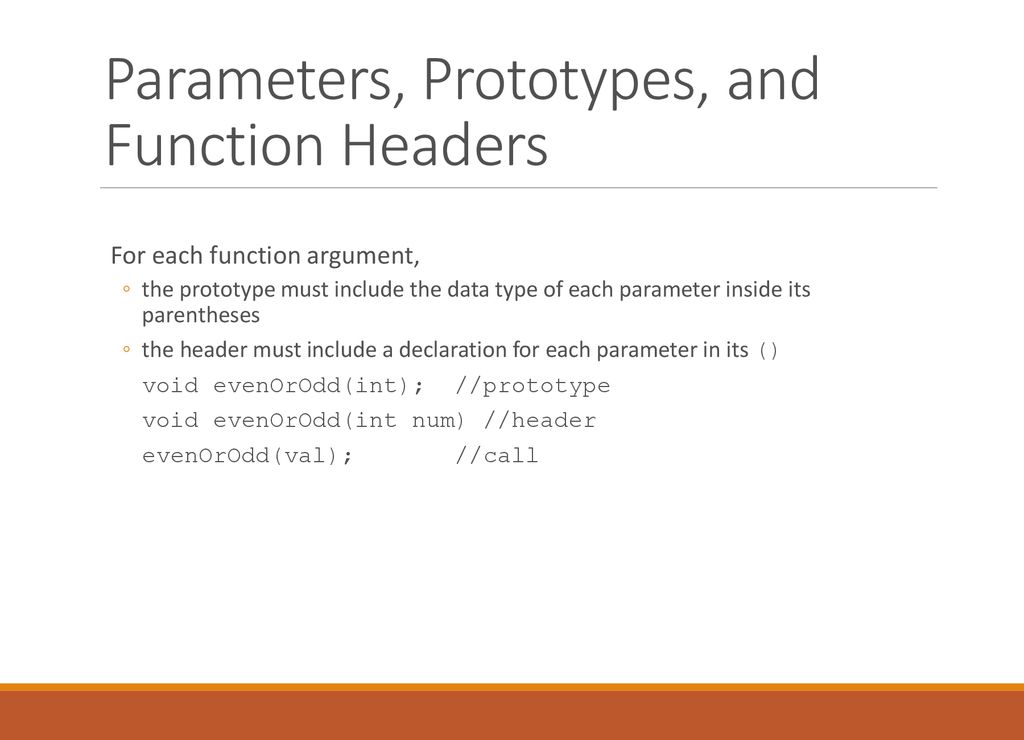 Parameters, Prototypes, and Function Headers

For each function argument,

◦ the prototype must include the data type of each parameter inside its parentheses

◦ the header must include a declaration for each parameter in its ()

void evenOrOdd(int);  //prototype

void evenOrOdd(int num) //header

evenOrOdd(val);       //call